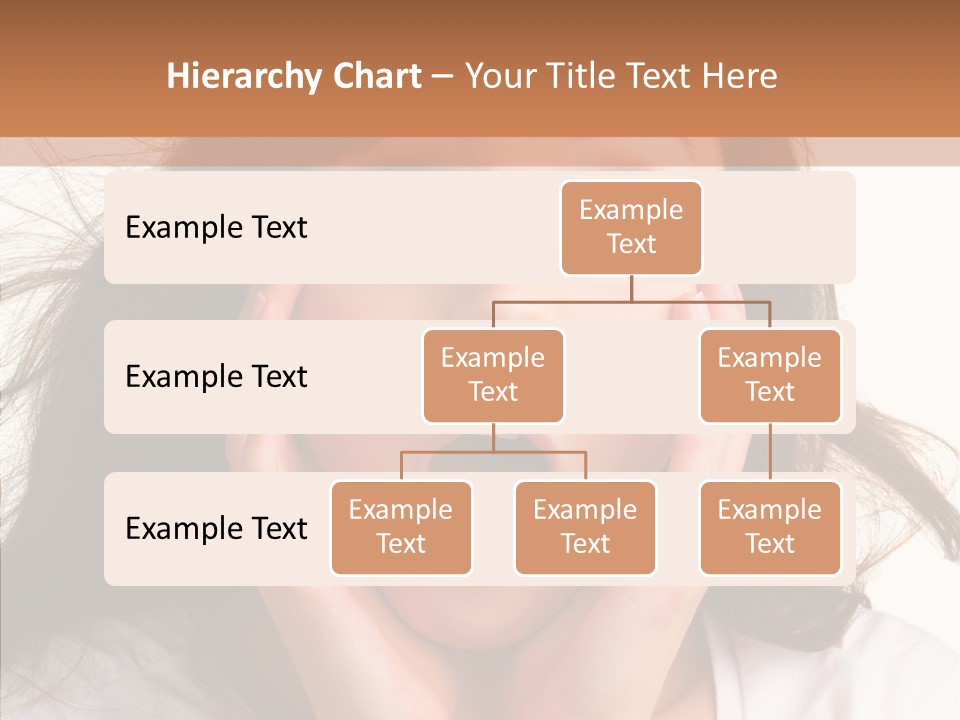 Hierarchy Chart – Your Title Text Here

Example Text

Example Text

Example Text

Example Text

Example Text

Example Text

Example Text

Example Text

Example Text